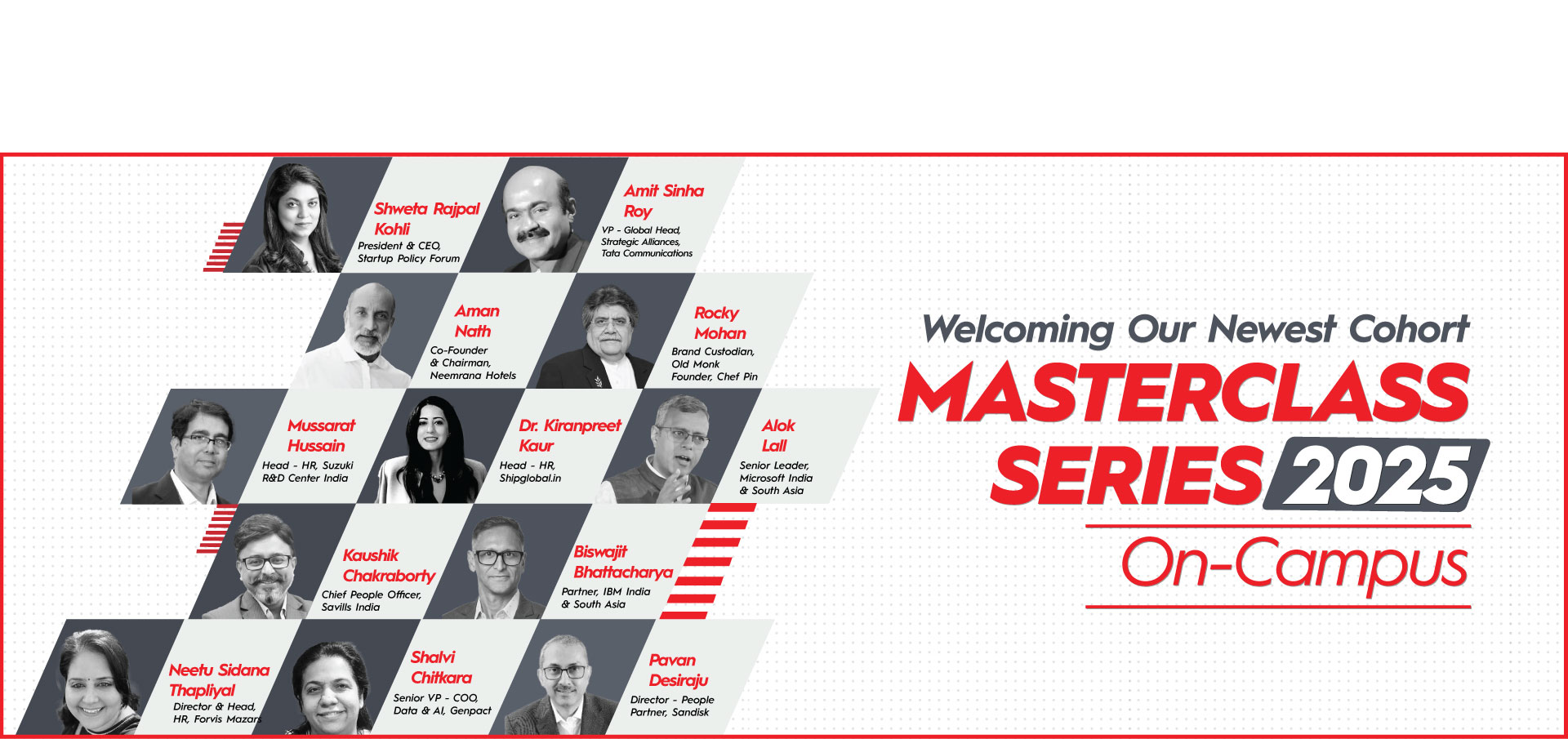 Shweta Rajpal Kohli
President & CEO, Startup Policy Forum

Amit Sinha Roy
VP - Global Head, Strategic Alliances, Tata Communications

Aman Nath
Co-Founder & Chairman, Neemrana Hotels

Rocky Mohan
Brand Custodian, Old Monk Founder, Chef Pin

Mussarat Hussain
Head - HR, Suzuki R&D Center India

Dr. Kiranpreet Kaur
Head - HR, Shipglobal.in

Alok Lall
Senior Leader, Microsoft India & South Asia

Kaushik Chakraborty
Chief People Officer, Savills India

Biswajit Bhattacharya
Partner, IBM India & South Asia

Neetu Sidana Thapliyal
Director & Head, HR, Forvis Mazars

Shalvi Chitkara
Senior VP - COO, Data & AI, Genpact

Pavan Desiraju
Director - People Partner, Sandisk

Welcoming Our Newest Cohort
MASTERCLASS SERIES 2025
On-Campus